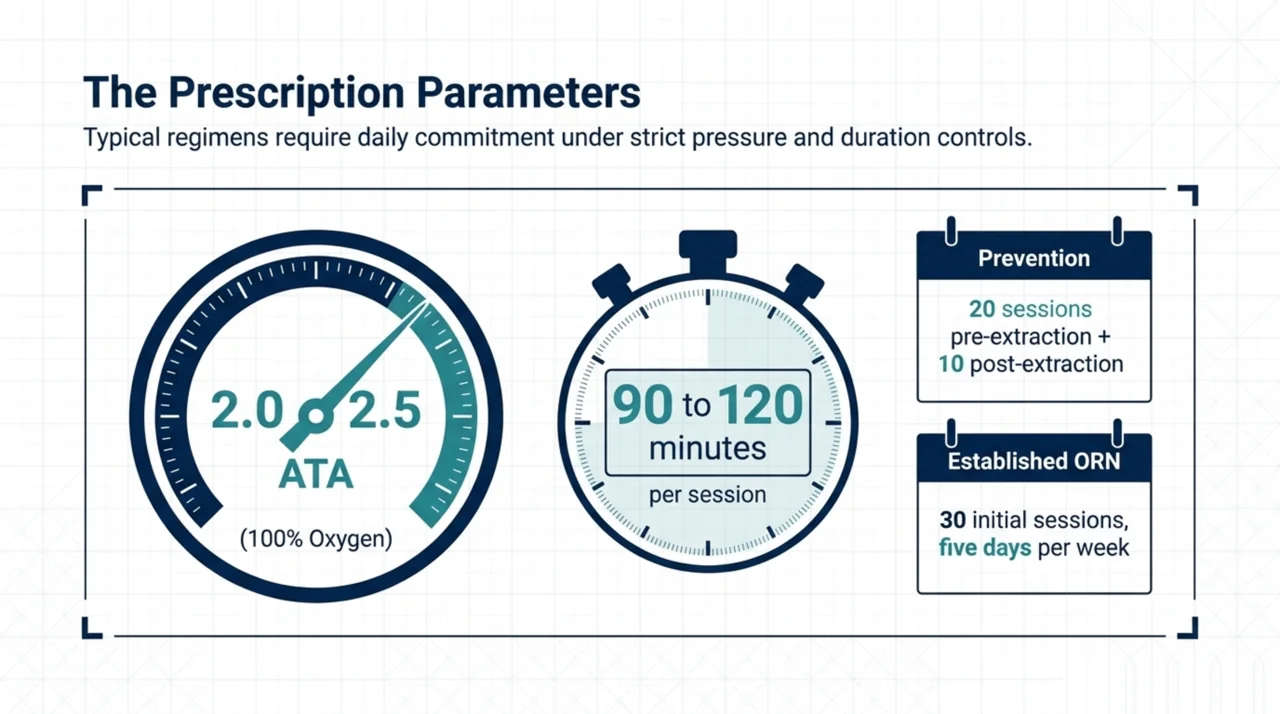 The Prescription Parameters

Typical regimens require daily commitment under strict pressure and duration controls.

2.0 2.5
ATA
(100% Oxygen)

90 to 120
minutes
per session

Prevention

20 sessions pre-extraction + 10 post-extraction

Established ORN

30 initial sessions, five days per week